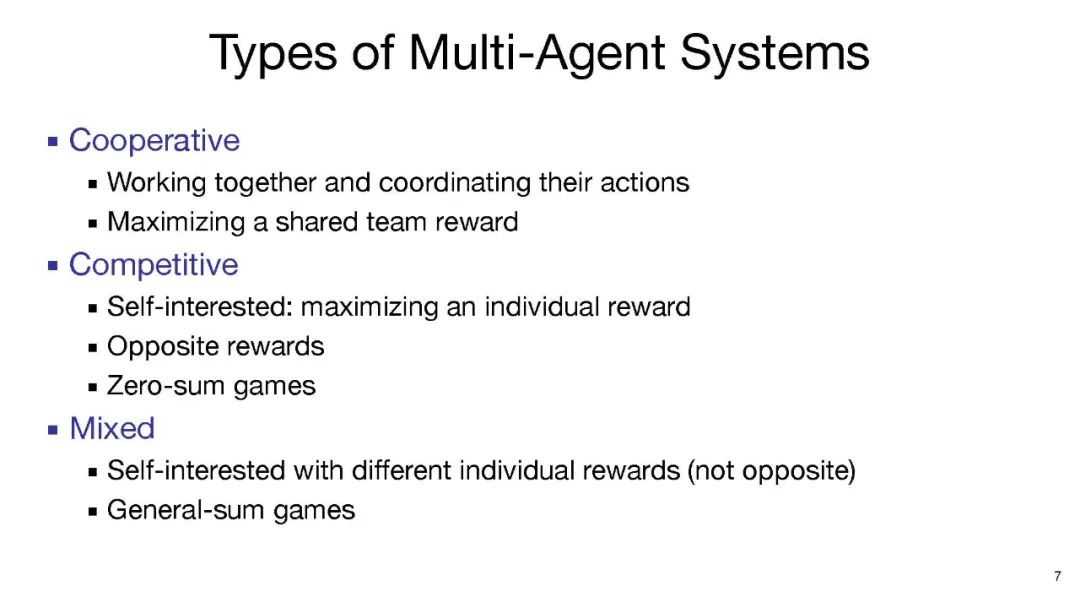 Types of Multi-Agent Systems

- Cooperative
  - Working together and coordinating their actions
  - Maximizing a shared team reward
- Competitive
  - Self-interested: maximizing an individual reward
  - Opposite rewards
  - Zero-sum games
- Mixed
  - Self-interested with different individual rewards (not opposite)
  - General-sum games

7